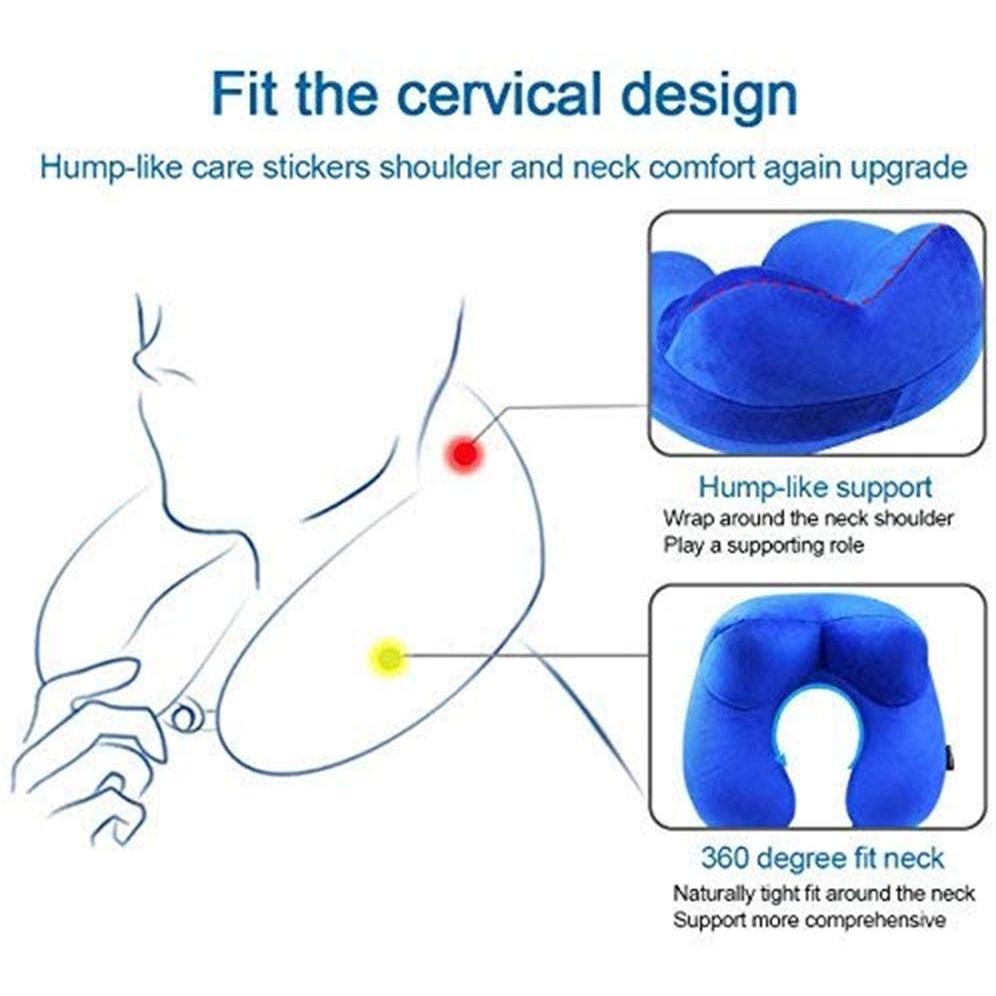 Fit the cervical design

Hump-like care stickers shoulder and neck comfort again upgrade

Hump-like support

Wrap around the neck shoulder
Play a supporting role

360 degree fit neck

Naturally tight fit around the neck
Support more comprehensive